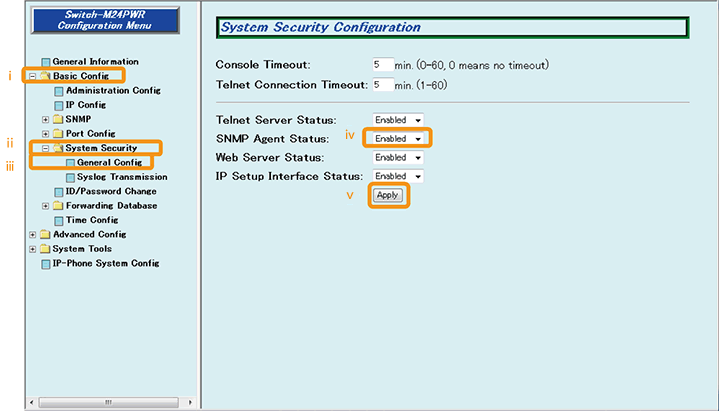 Switch-M24PWR Configuration Menu

General Information
i
Basic Config
Administration Config
IP Config
SNMP
Port Config
ii
System Security
iii
General Config
Syslog Transmission
ID/Password Change
Forwarding Database
Time Config
Advanced Config
System Tools
IP-Phone System Config

System Security Configuration

Console Timeout: 5 min. (0-60, 0 means no timeout)
Telnet Connection Timeout: 5 min. (1-60)

Telnet Server Status: Enabled
SNMP Agent Status: iv Enabled
Web Server Status: Enabled
IP Setup Interface Status: Enabled
v Apply